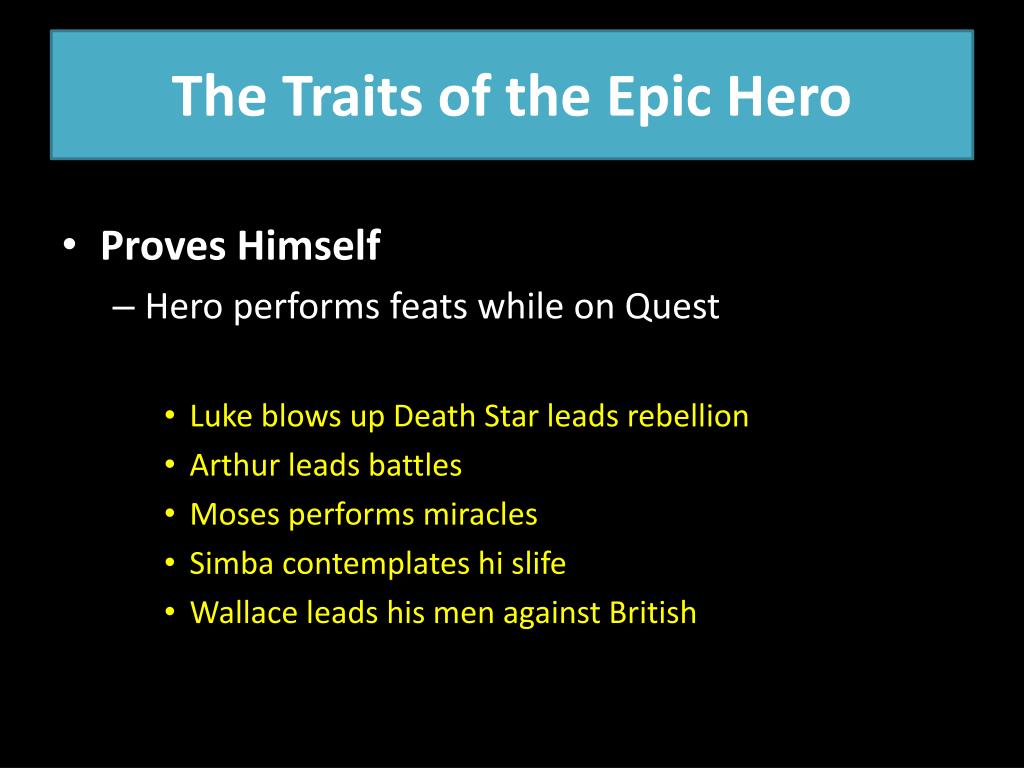 The Traits of the Epic Hero

• Proves Himself
– Hero performs feats while on Quest

• Luke blows up Death Star leads rebellion
• Arthur leads battles
• Moses performs miracles
• Simba contemplates hi slife
• Wallace leads his men against British